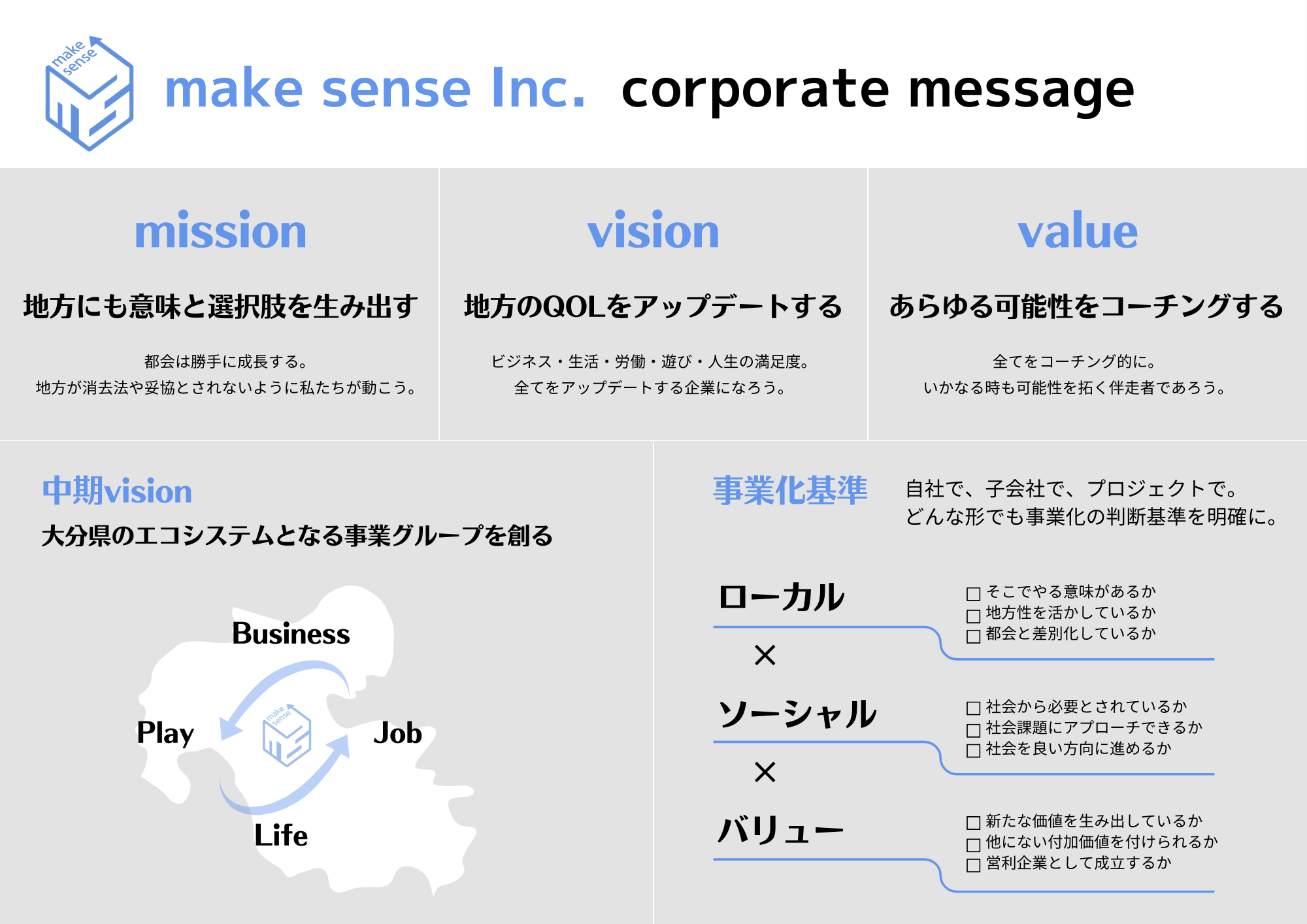 make sense

make sense Inc. corporate message

mission

地方にも意味と選択肢を生み出す

都会は勝手に成長する。
地方が消去法や妥協とされないように私たちが動こう。

vision

地方のQOLをアップデートする

ビジネス・生活・労働・遊び・人生の満足度。
全てをアップデートする企業になろう。

value

あらゆる可能性をコーチングする

全てをコーチング的に。
いかなる時も可能性を拓く伴走者であろう。

中期vision

大分県のエコシステムとなる事業グループを創る

Business

Play

make sense

Job

Life

事業化基準

自社で、子会社で、プロジェクトで。
どんな形でも事業化の判断基準を明確に。

ローカル

□ そこでやる意味があるか
□ 地方性を活かしているか
□ 都会と差別化しているか

×

ソーシャル

□ 社会から必要とされているか
□ 社会課題にアプローチできるか
□ 社会を良い方向に進めるか

×

バリュー

□ 新たな価値を生み出しているか
□ 他にない付加価値を付けられるか
□ 営利企業として成立するか